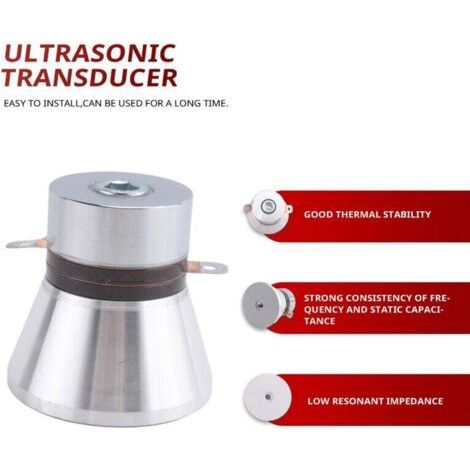 ULTRASONIC TRANSDUCER

EASY TO INSTALL,CAN BE USED FOR A LONG TIME.

GOOD THERMAL STABILITY

STRONG CONSISTENCY OF FREQUENCY AND STATIC CAPACITANCE

LOW RESONANT IMPEDANCE